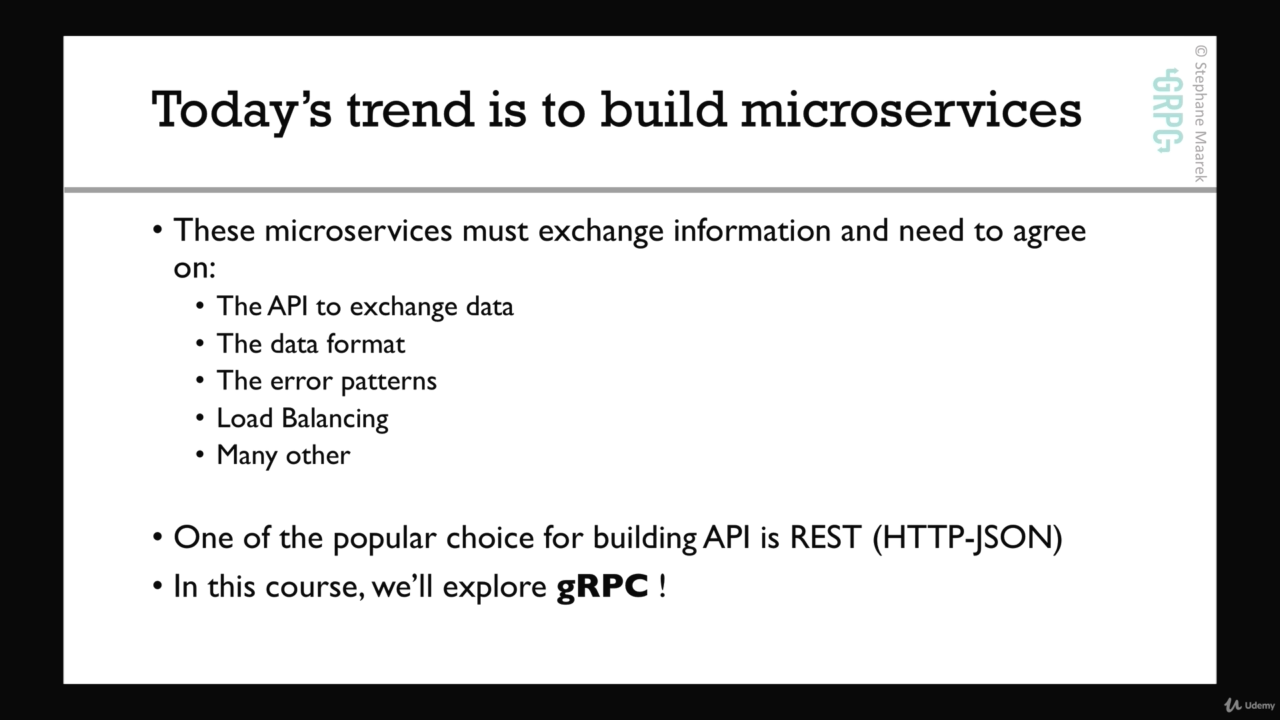 Today's trend is to build microservices

© Stephane Maarek

gRPC

• These microservices must exchange information and need to agree on:
  • The API to exchange data
  • The data format
  • The error patterns
  • Load Balancing
  • Many other

• One of the popular choice for building API is REST (HTTP-JSON)
• In this course, we'll explore **gRPC** !

Udemy